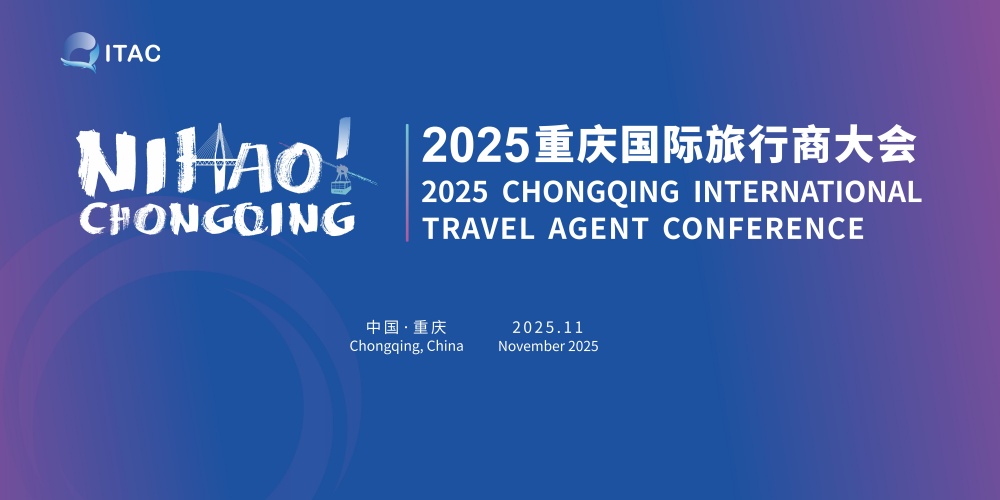 ITAC

NIHAO!
CHONGQING

2025重庆国际旅行商大会
2025 CHONGQING INTERNATIONAL TRAVEL AGENT CONFERENCE

中国·重庆
Chongqing, China

2025.11
November 2025